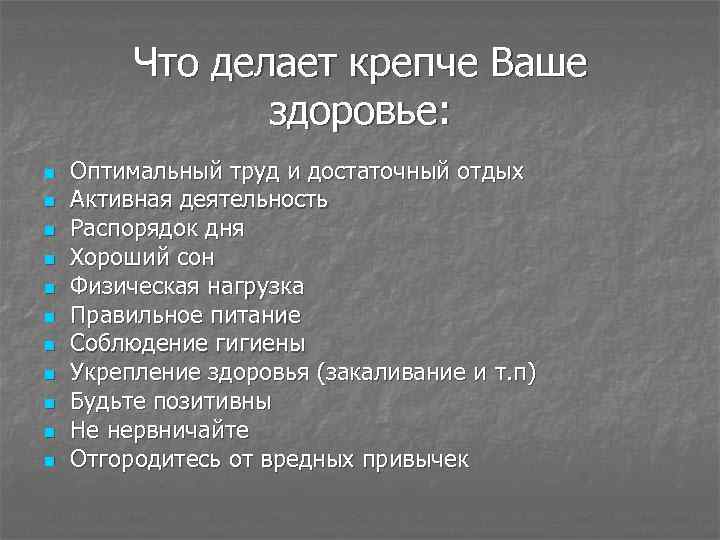 Что делает крепче Ваше здоровье:

- Оптимальный труд и достаточный отдых
- Активная деятельность
- Распорядок дня
- Хороший сон
- Физическая нагрузка
- Правильное питание
- Соблюдение гигиены
- Укрепление здоровья (закаливание и т.п)
- Будьте позитивны
- Не нервничайте
- Отгородитесь от вредных привычек